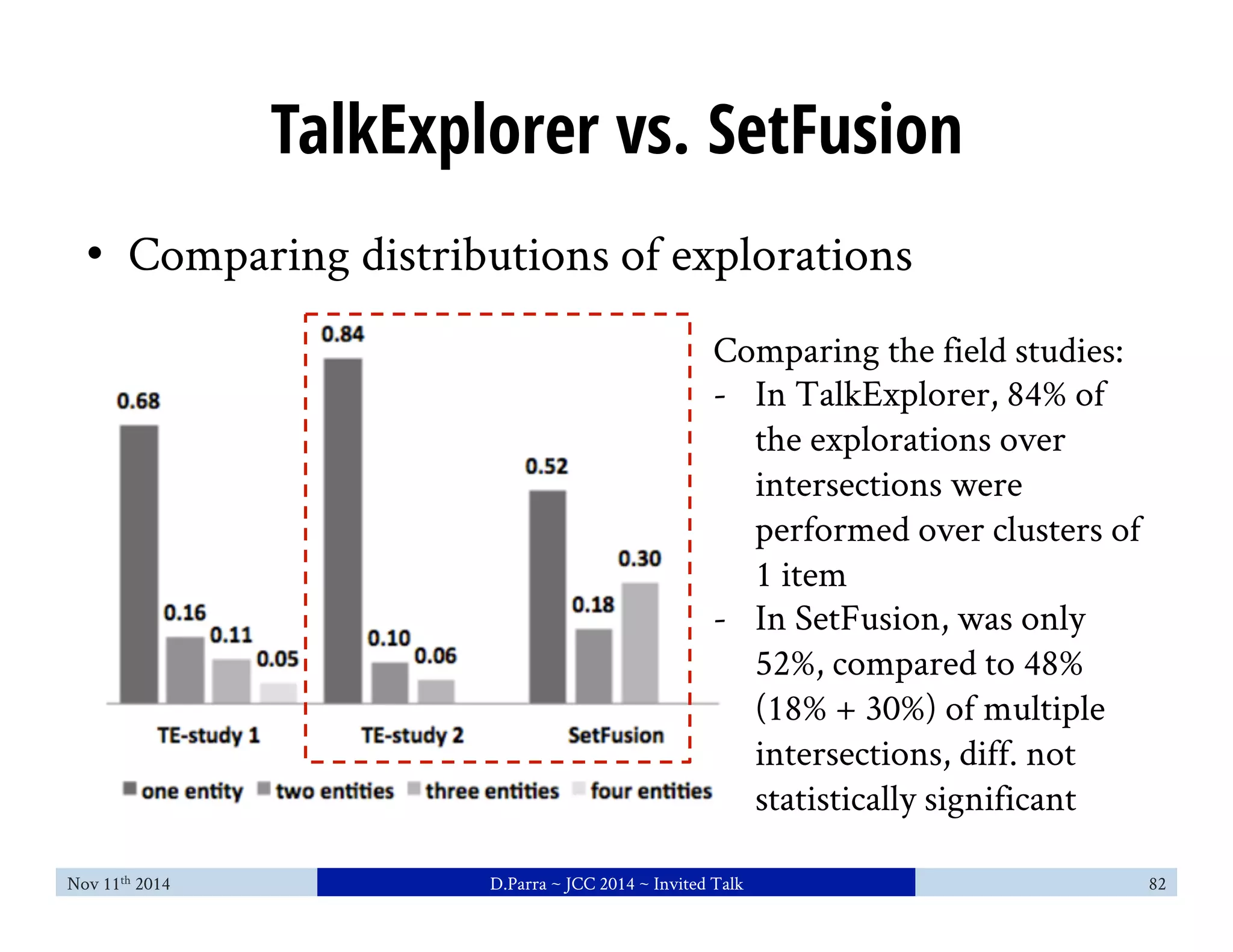 TalkExplorer vs. SetFusion

• Comparing distributions of explorations

0.68
0.16
0.11
0.05
0.84
0.10
0.06
0.52
0.18
0.30
TE-study 1
TE-study 2
SetFusion
one entity two entities three entities four entities

Comparing the field studies:
- In TalkExplorer, 84% of the explorations over intersections were performed over clusters of 1 item
- In SetFusion, was only 52%, compared to 48% (18% + 30%) of multiple intersections, diff. not statistically significant

Nov 11$^{th}$ 2014
D.Parra ~ JCC 2014 ~ Invited Talk
82